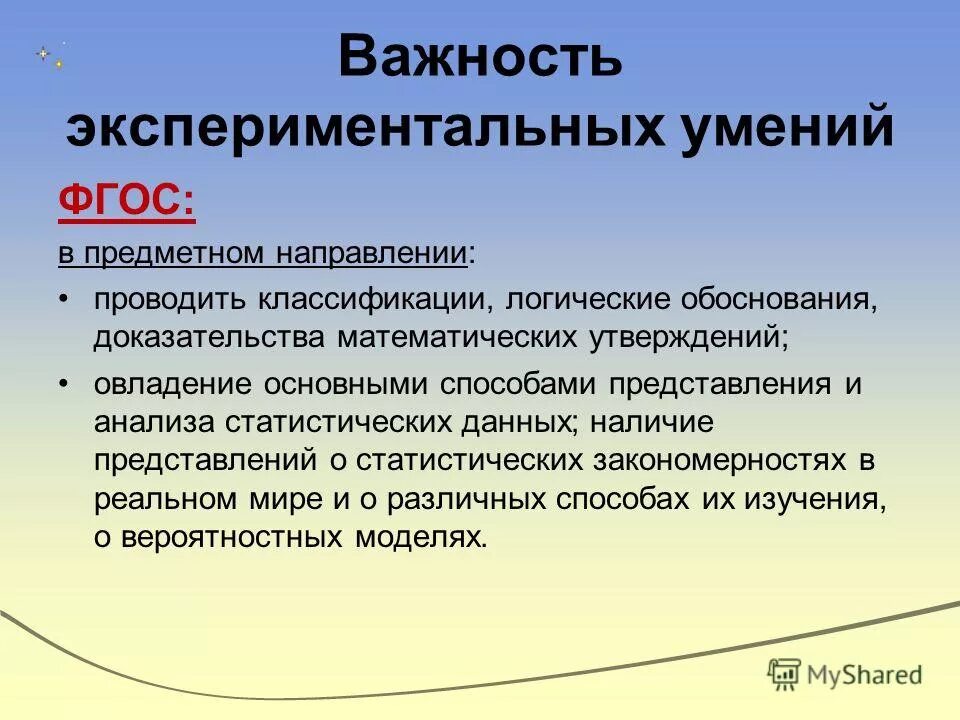 Важность экспериментальных умений

ФГОС:

в предметном направлении:

• проводить классификации, логические обоснования, доказательства математических утверждений;

• овладение основными способами представления и анализа статистических данных; наличие представлений о статистических закономерностях в реальном мире и о различных способах их изучения, о вероятностных моделях.

MyShared